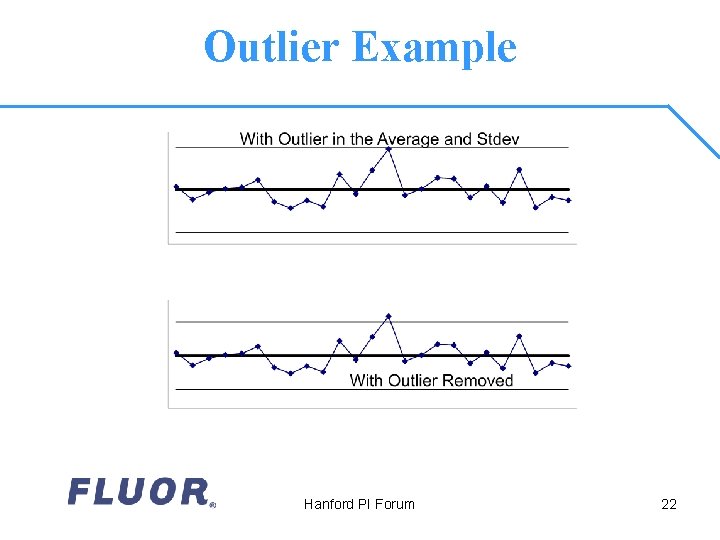 Outlier Example

With Outlier in the Average and Stdev

With Outlier Removed

FLUOR®

Hanford PI Forum

22